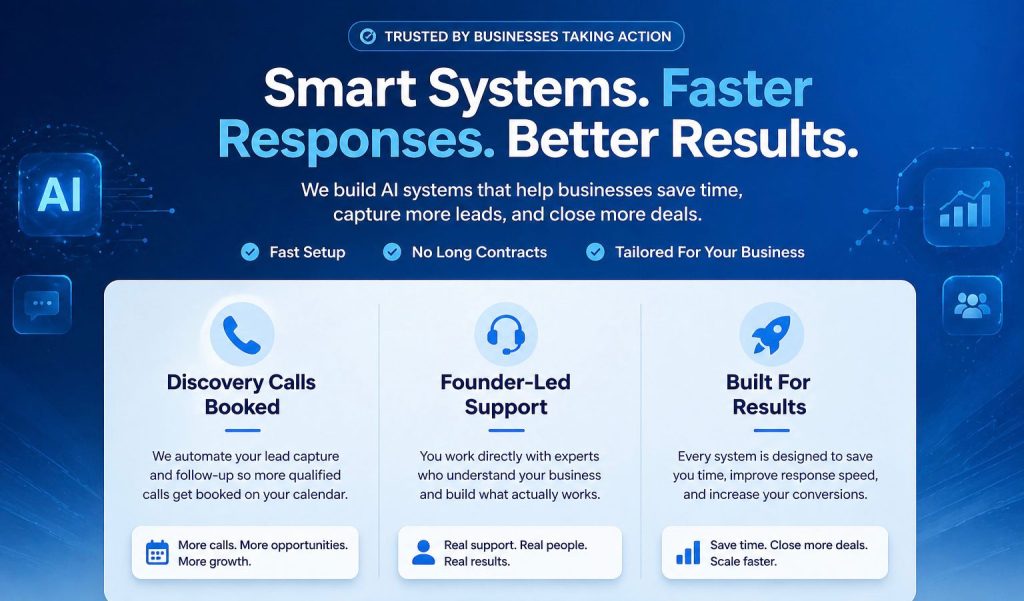 TRUSTED BY BUSINESSES TAKING ACTION

Smart Systems. Faster Responses. Better Results.

We build AI systems that help businesses save time, capture more leads, and close more deals.

Fast Setup
No Long Contracts
Tailored For Your Business

AI

Discovery Calls Booked

We automate your lead capture and follow-up so more qualified calls get booked on your calendar.

More calls. More opportunities. More growth.

Founder-Led Support

You work directly with experts who understand your business and build what actually works.

Real support. Real people. Real results.

Built For Results

Every system is designed to save you time, improve response speed, and increase your conversions.

Save time. Close more deals. Scale faster.